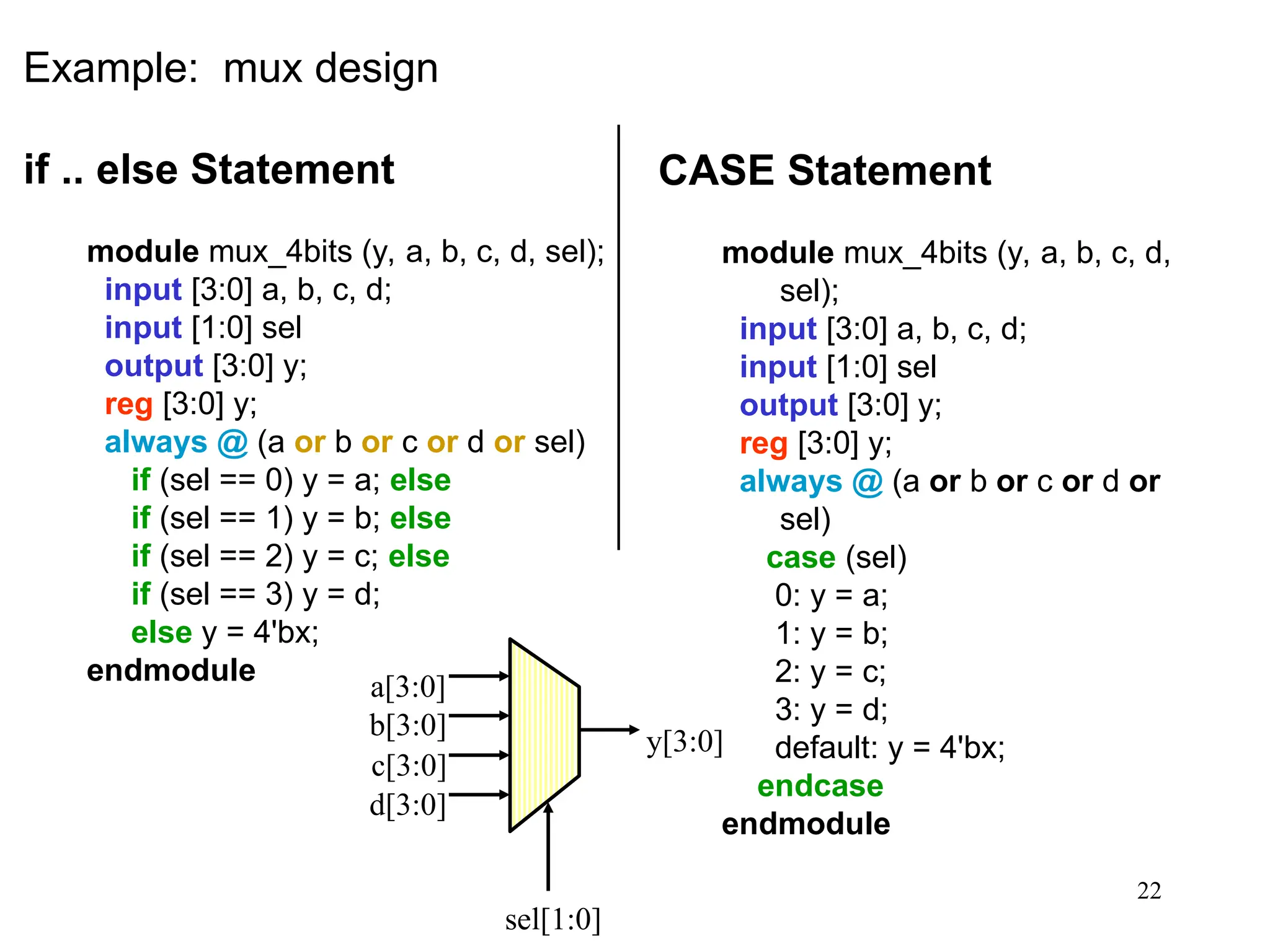 Example: mux design

if .. else Statement

module mux_4bits (y, a, b, c, d, sel);
input [3:0] a, b, c, d;
input [1:0] sel
output [3:0] y;
reg [3:0] y;
always @ (a or b or c or d or sel)
if (sel == 0) y = a; else
if (sel == 1) y = b; else
if (sel == 2) y = c; else
if (sel == 3) y = d;
else y = 4'bx;
endmodule

a[3:0]
b[3:0]
c[3:0]
d[3:0]
y[3:0]
sel[1:0]

CASE Statement

module mux_4bits (y, a, b, c, d, sel);
input [3:0] a, b, c, d;
input [1:0] sel
output [3:0] y;
reg [3:0] y;
always @ (a or b or c or d or sel)
case (sel)
0: y = a;
1: y = b;
2: y = c;
3: y = d;
default: y = 4'bx;
endcase
endmodule

22